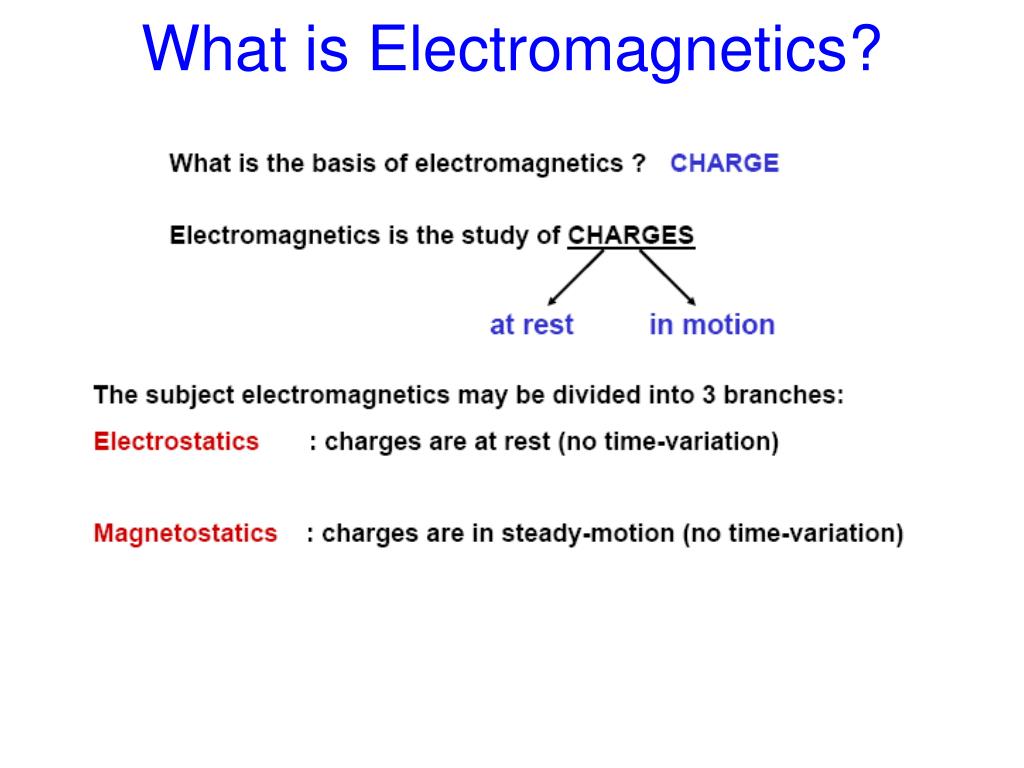 What is Electromagnetics?

What is the basis of electromagnetics ? CHARGE

Electromagnetics is the study of CHARGES

at rest in motion

The subject electromagnetics may be divided into 3 branches:

Electrostatics : charges are at rest (no time-variation)

Magnetostatics : charges are in steady-motion (no time-variation)